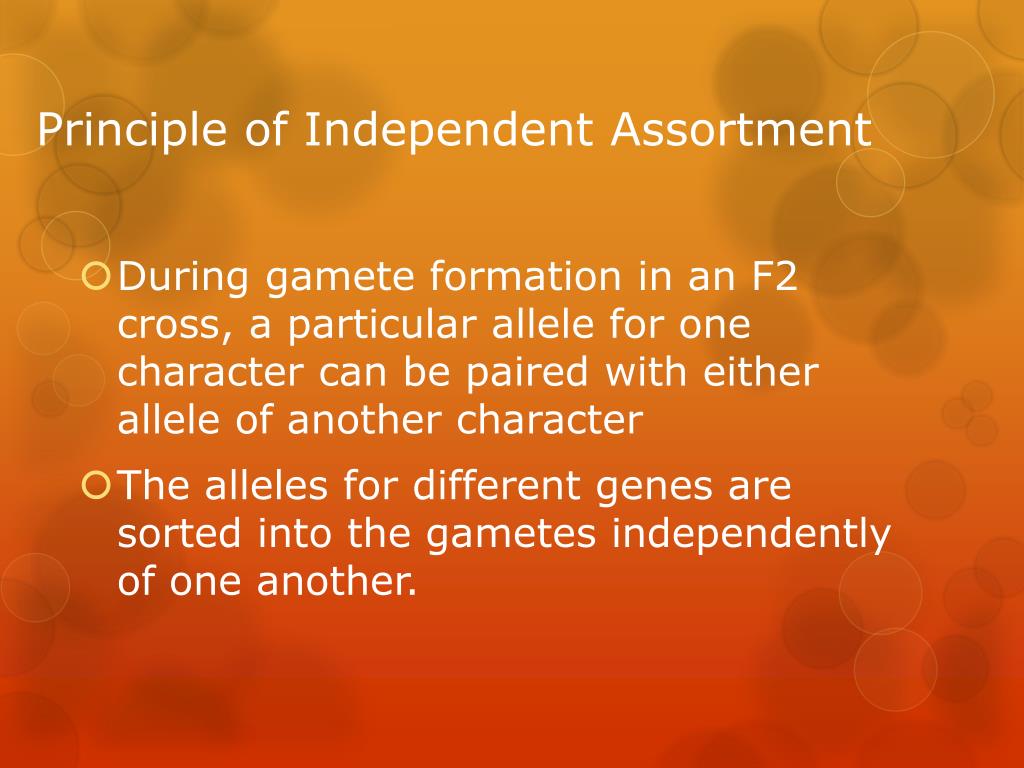 Principle of Independent Assortment

During gamete formation in an F2 cross, a particular allele for one character can be paired with either allele of another character

The alleles for different genes are sorted into the gametes independently of one another.